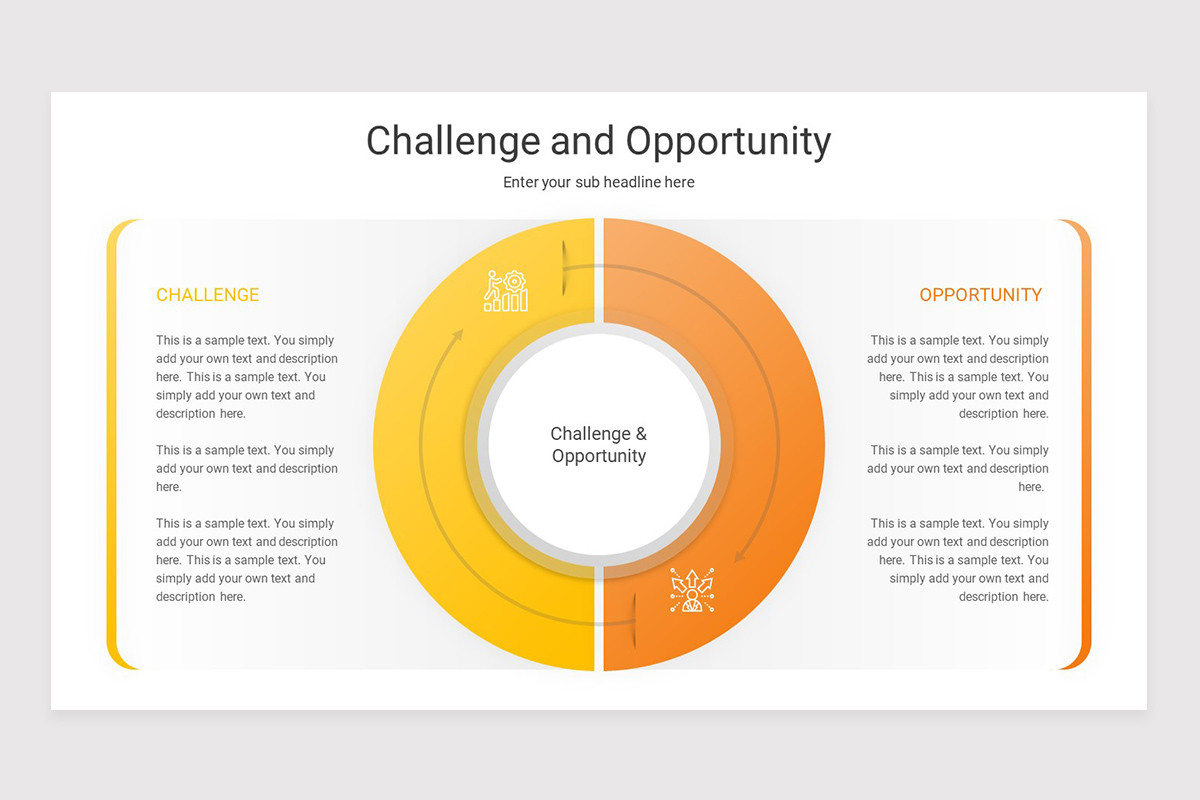 Challenge and Opportunity

Enter your sub headline here

CHALLENGE

This is a sample text. You simply add your own text and description here. This is a sample text. You simply add your own text and description here.

This is a sample text. You simply add your own text and description here.

This is a sample text. You simply add your own text and description here. This is a sample text. You simply add your own text and description here.

Challenge & Opportunity

OPPORTUNITY

This is a sample text. You simply add your own text and description here. This is a sample text. You simply add your own text and description here.

This is a sample text. You simply add your own text and description here.

This is a sample text. You simply add your own text and description here. This is a sample text. You simply add your own text and description here.